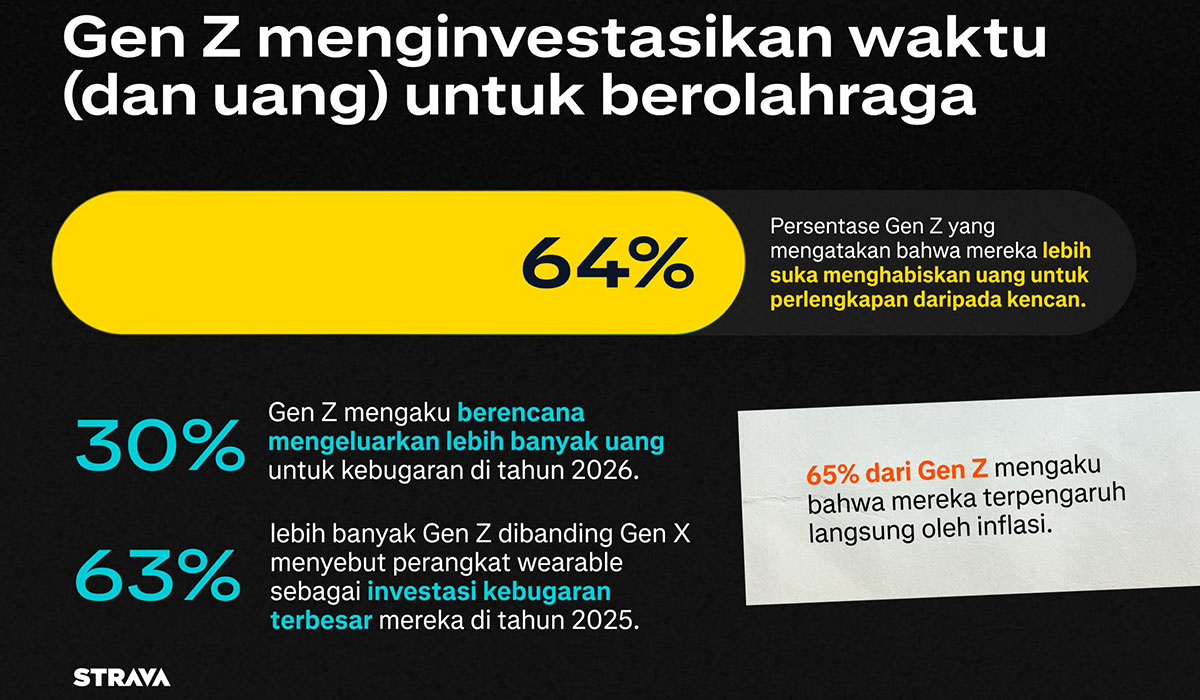 Gen Z menginvestasikan waktu (dan uang) untuk berolahraga

64%

Persentase Gen Z yang mengatakan bahwa mereka lebih suka menghabiskan uang untuk perlengkapan daripada kencan.

30%

Gen Z mengaku berencana mengeluarkan lebih banyak uang untuk kebugaran di tahun 2026.

63%

lebih banyak Gen Z dibanding Gen X menyebut perangkat wearable sebagai investasi kebugaran terbesar mereka di tahun 2025.

65% dari Gen Z mengaku bahwa mereka terpengaruh langsung oleh inflasi.

STRAVA